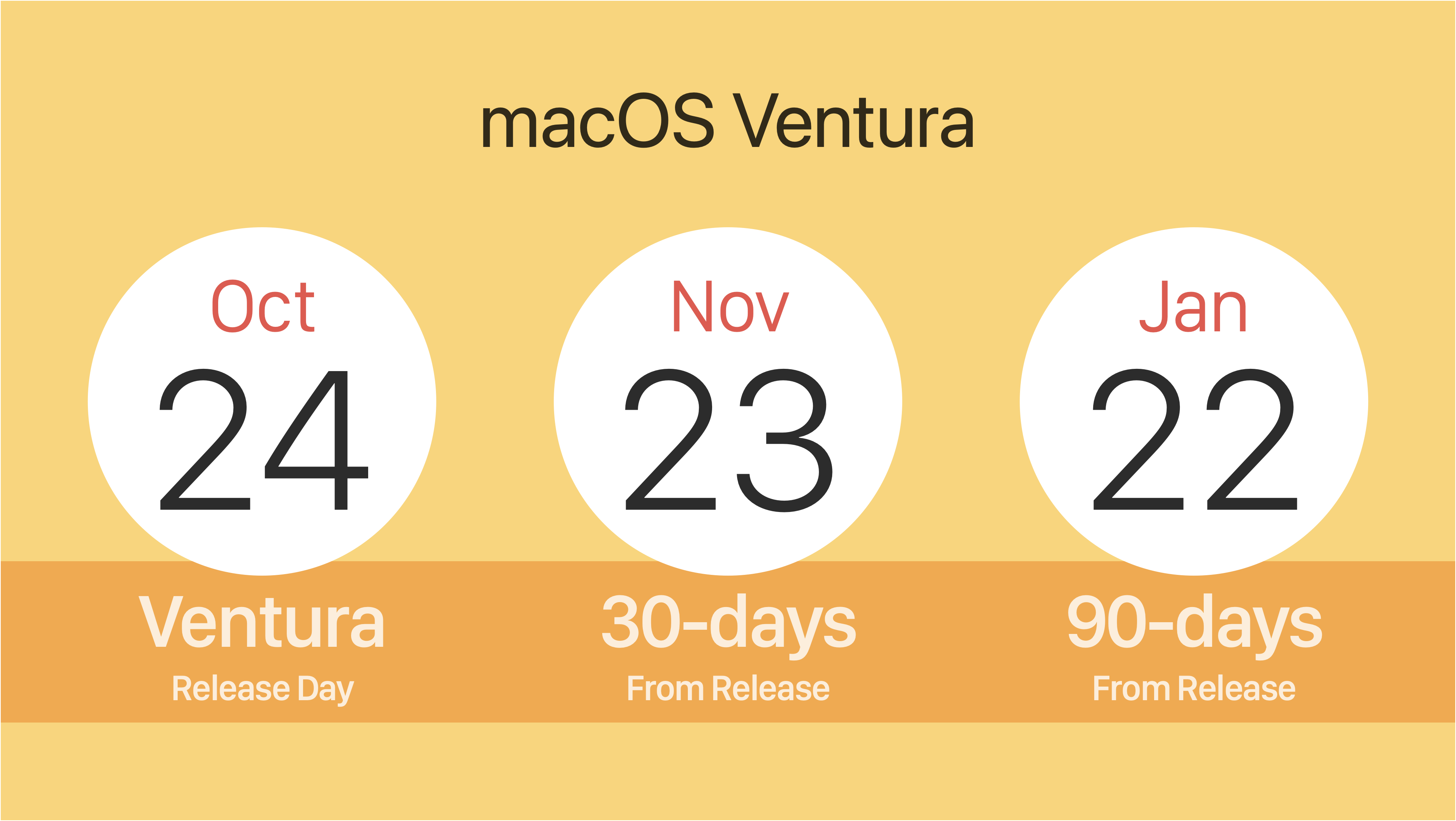 macOS Ventura

Oct
24
Ventura
Release Day

Nov
23
30-days
From Release

Jan
22
90-days
From Release